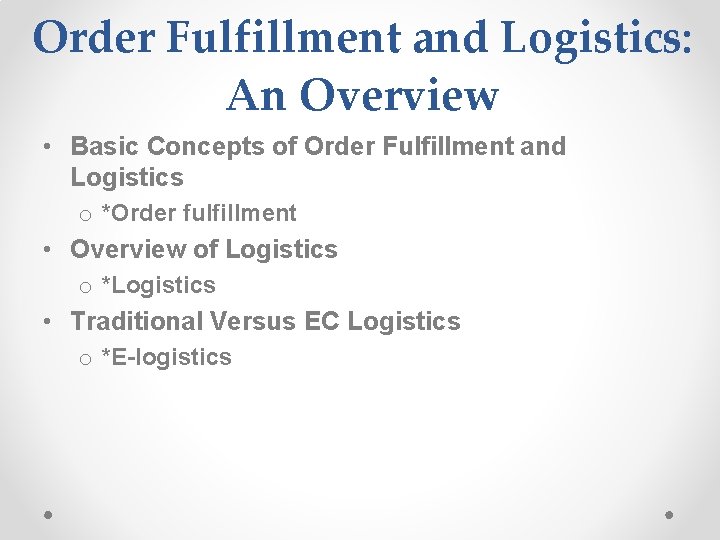 Order Fulfillment and Logistics: An Overview

• Basic Concepts of Order Fulfillment and Logistics
  o *Order fulfillment
• Overview of Logistics
  o *Logistics
• Traditional Versus EC Logistics
  o *E-logistics